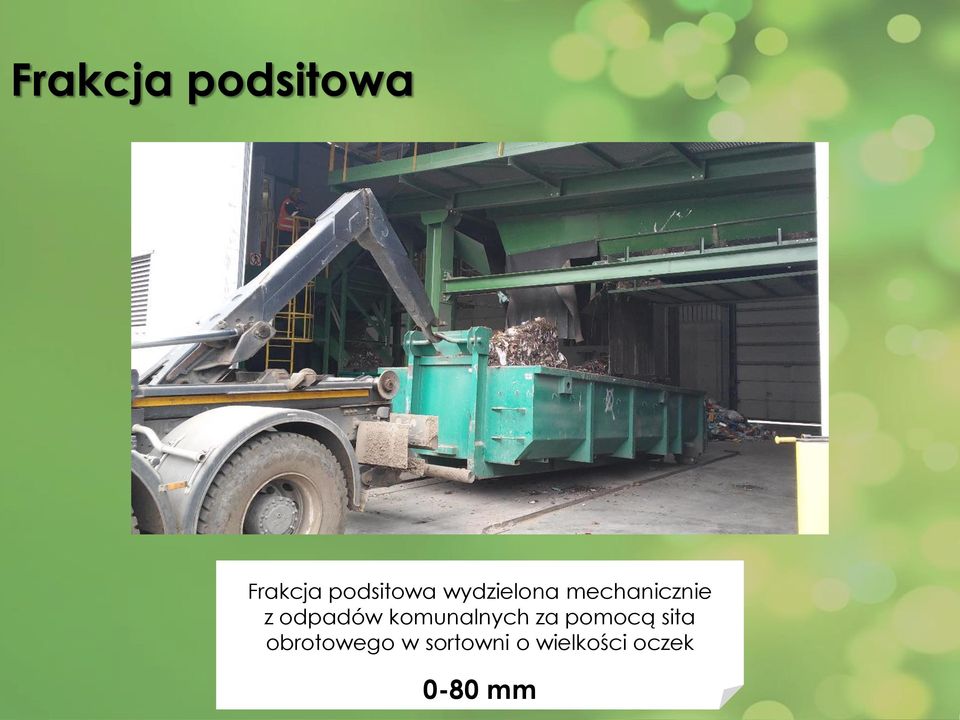 Frakcja podsitowa

Frakcja podsitowa wydzielona mechanicznie z odpadów komunalnych za pomocą sita obrotowego w sortowni o wielkości oczek

0-80 mm